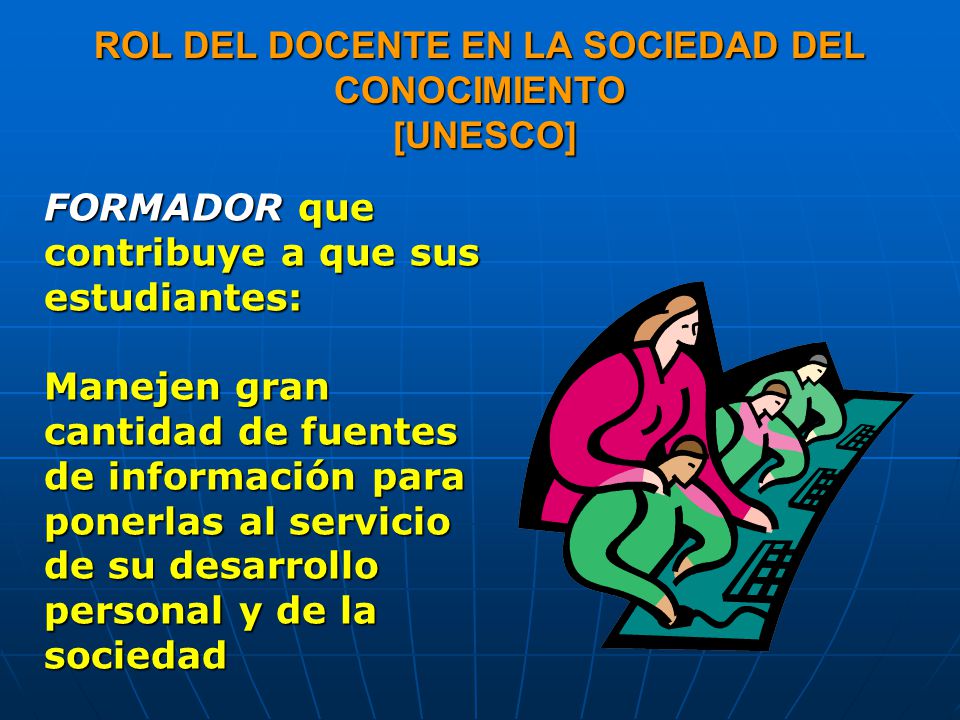 ROL DEL DOCENTE EN LA SOCIEDAD DEL CONOCIMIENTO
[UNESCO]

FORMADOR que contribuye a que sus estudiantes:

Manejen gran cantidad de fuentes de información para ponerlas al servicio de su desarrollo personal y de la sociedad